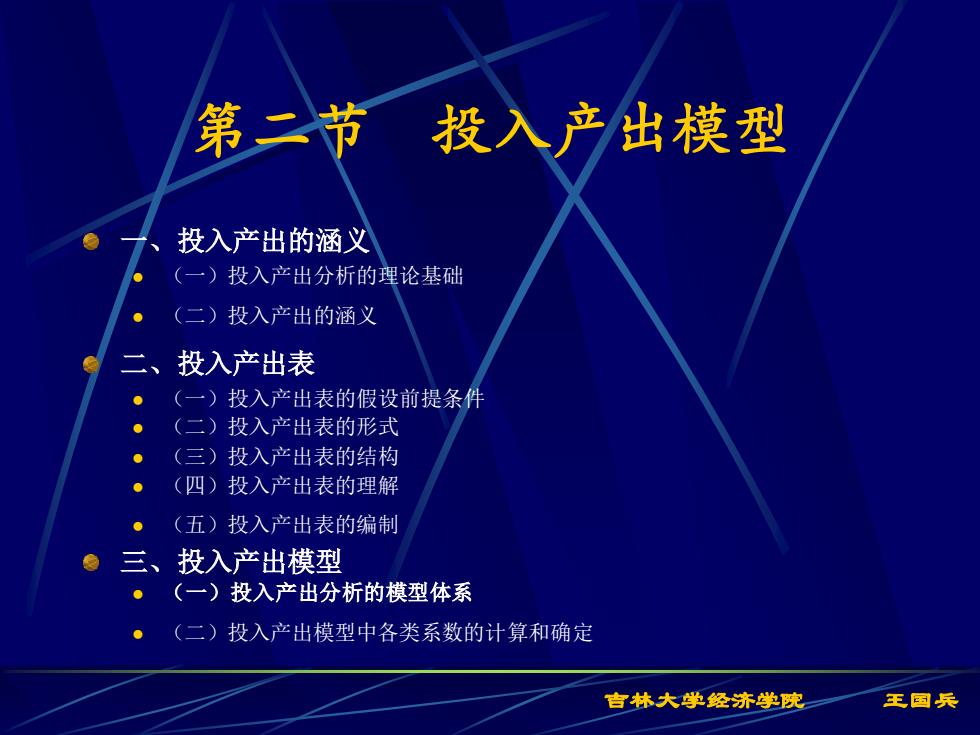 第二节　投入产出模型

一、投入产出的涵义
（一）投入产出分析的理论基础
（二）投入产出的涵义

二、投入产出表
（一）投入产出表的假设前提条件
（二）投入产出表的形式
（三）投入产出表的结构
（四）投入产出表的理解
（五）投入产出表的编制

三、投入产出模型
（一）投入产出分析的模型体系
（二）投入产出模型中各类系数的计算和确定

吉林大学经济学院　王国兵